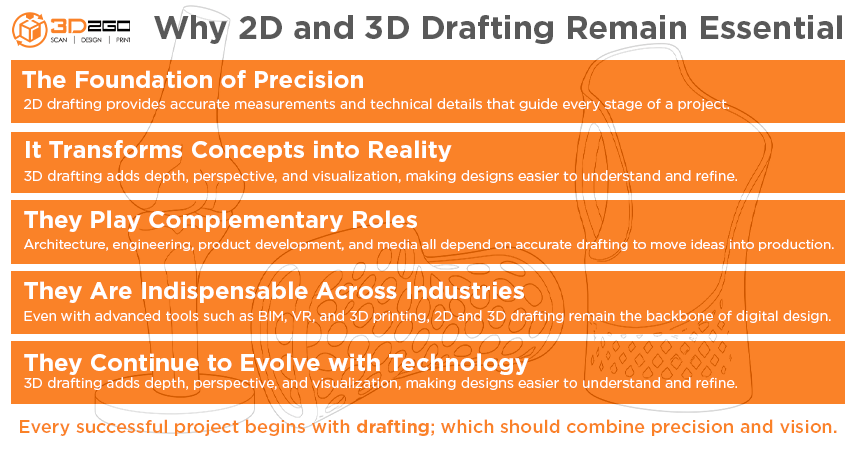 3D2GO
SCAN | DESIGN | PRINT

Why 2D and 3D Drafting Remain Essential

The Foundation of Precision
2D drafting provides accurate measurements and technical details that guide every stage of a project.

It Transforms Concepts into Reality
3D drafting adds depth, perspective, and visualization, making designs easier to understand and refine.

They Play Complementary Roles
Architecture, engineering, product development, and media all depend on accurate drafting to move ideas into production.

They Are Indispensable Across Industries
Even with advanced tools such as BIM, VR, and 3D printing, 2D and 3D drafting remain the backbone of digital design.

They Continue to Evolve with Technology
3D drafting adds depth, perspective, and visualization, making designs easier to understand and refine.

Every successful project begins with drafting; which should combine precision and vision.